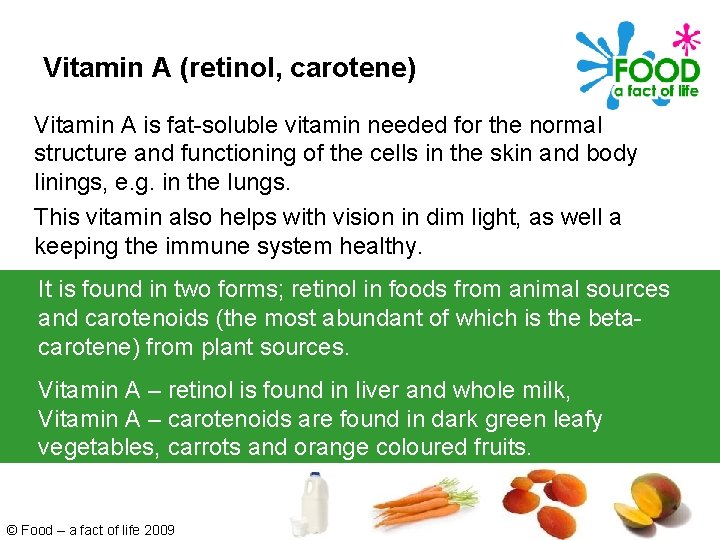 Vitamin A (retinol, carotene)

FOOD
a fact of life

Vitamin A is fat-soluble vitamin needed for the normal structure and functioning of the cells in the skin and body linings, e.g. in the lungs.

This vitamin also helps with vision in dim light, as well a keeping the immune system healthy.

It is found in two forms; retinol in foods from animal sources and carotenoids (the most abundant of which is the beta-carotene) from plant sources.

Vitamin A – retinol is found in liver and whole milk,
Vitamin A – carotenoids are found in dark green leafy vegetables, carrots and orange coloured fruits.

© Food – a fact of life 2009